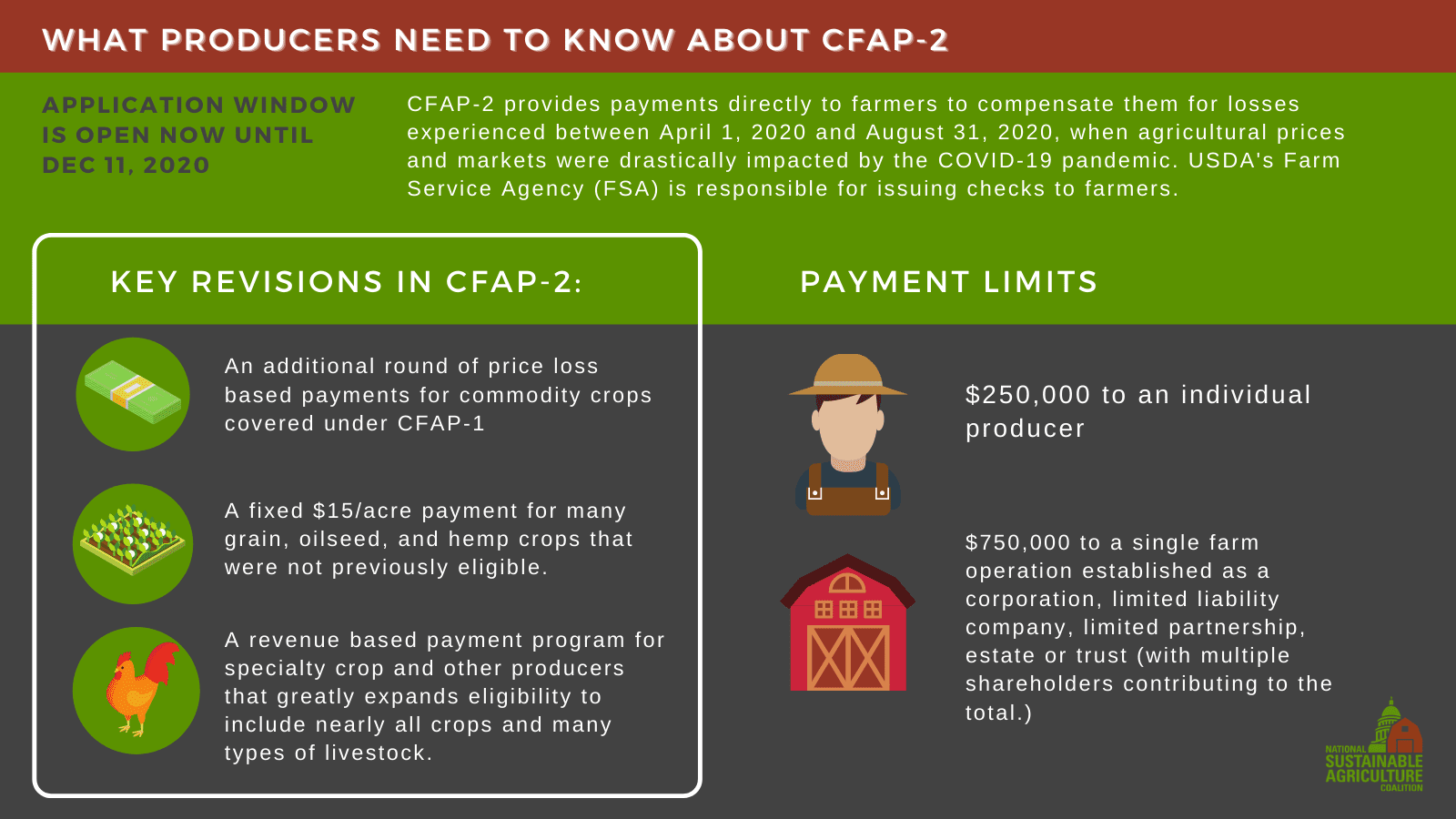 WHAT PRODUCERS NEED TO KNOW ABOUT CFAP-2

APPLICATION WINDOW IS OPEN NOW UNTIL DEC 11, 2020

CFAP-2 provides payments directly to farmers to compensate them for losses experienced between April 1, 2020 and August 31, 2020, when agricultural prices and markets were drastically impacted by the COVID-19 pandemic. USDA's Farm Service Agency (FSA) is responsible for issuing checks to farmers.

KEY REVISIONS IN CFAP-2:

An additional round of price loss based payments for commodity crops covered under CFAP-1

A fixed $15/acre payment for many grain, oilseed, and hemp crops that were not previously eligible.

A revenue based payment program for specialty crop and other producers that greatly expands eligibility to include nearly all crops and many types of livestock.

PAYMENT LIMITS

$250,000 to an individual producer

$750,000 to a single farm operation established as a corporation, limited liability company, limited partnership, estate or trust (with multiple shareholders contributing to the total.)

NATIONAL SUSTAINABLE AGRICULTURE COALITION